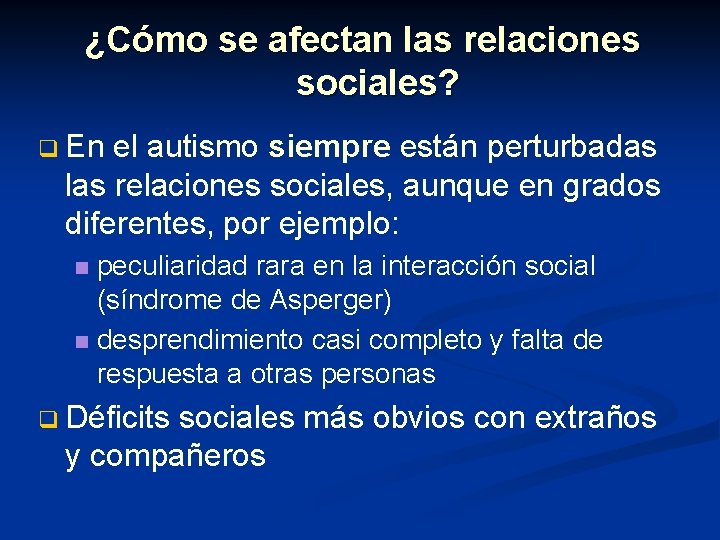 ¿Cómo se afectan las relaciones sociales?

En el autismo siempre están perturbadas las relaciones sociales, aunque en grados diferentes, por ejemplo:

peculiaridad rara en la interacción social (síndrome de Asperger)

desprendimiento casi completo y falta de respuesta a otras personas

Déficits sociales más obvios con extraños y compañeros